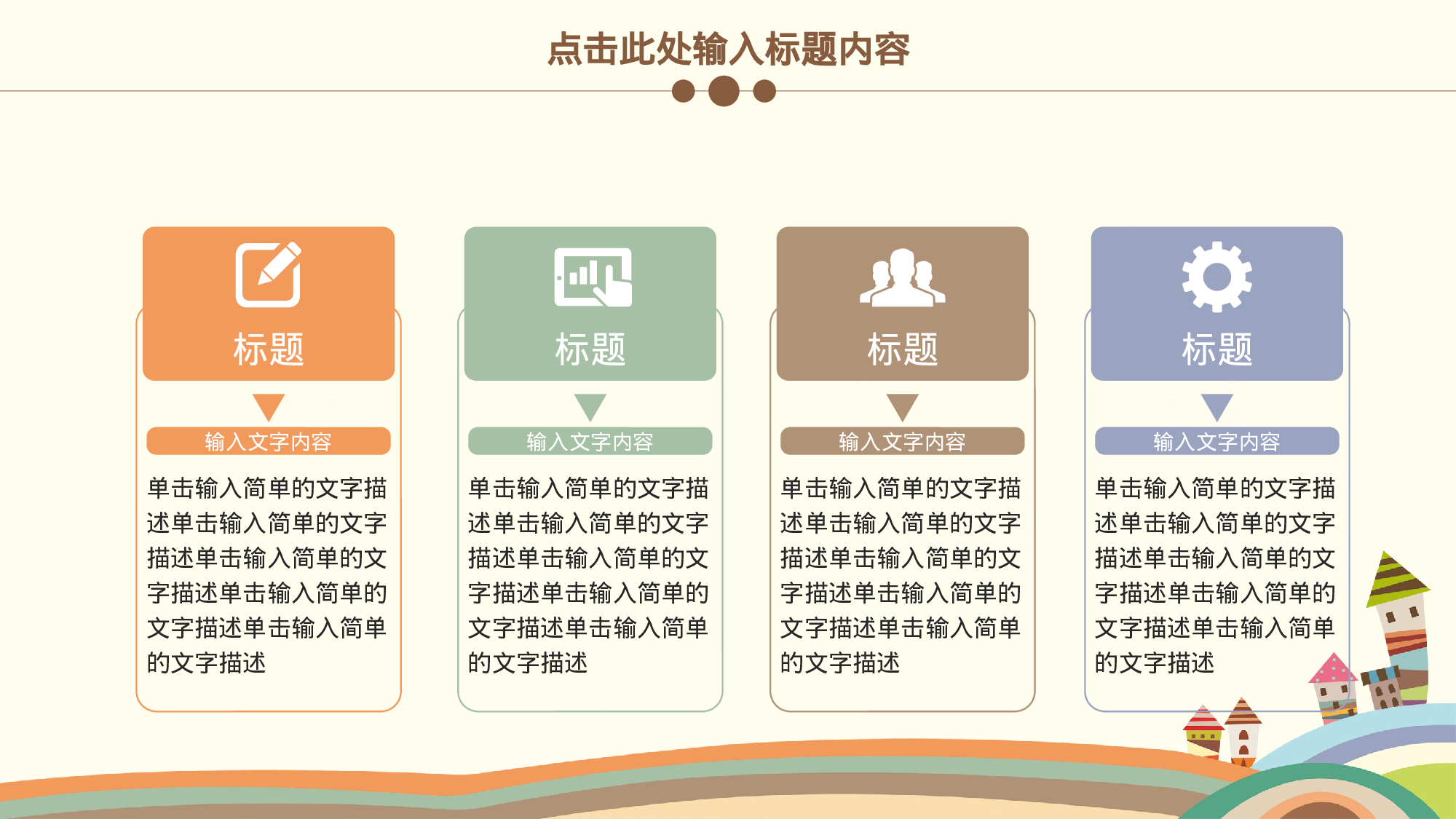 点击此处输入标题内容

标题

输入文字内容

单击输入简单的文字描述单击输入简单的文字描述单击输入简单的文字描述单击输入简单的文字描述单击输入简单的文字描述

标题

输入文字内容

单击输入简单的文字描述单击输入简单的文字描述单击输入简单的文字描述单击输入简单的文字描述单击输入简单的文字描述

标题

输入文字内容

单击输入简单的文字描述单击输入简单的文字描述单击输入简单的文字描述单击输入简单的文字描述单击输入简单的文字描述

标题

输入文字内容

单击输入简单的文字描述单击输入简单的文字描述单击输入简单的文字描述单击输入简单的文字描述单击输入简单的文字描述